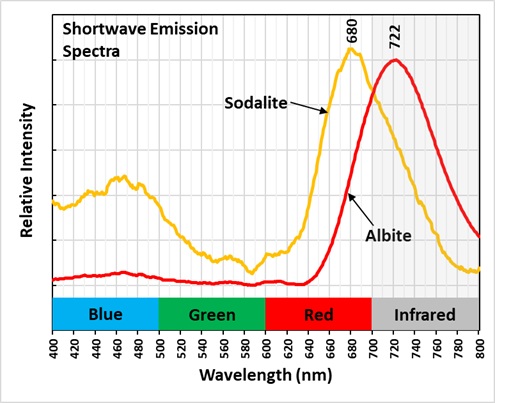 Shortwave Emission Spectra

680

722

Sodalite

Albite

Relative Intensity

Blue
Green
Red
Infrared

400
420
440
460
480
500
520
540
560
580
600
620
640
660
680
700
720
740
760
780
800

Wavelength (nm)